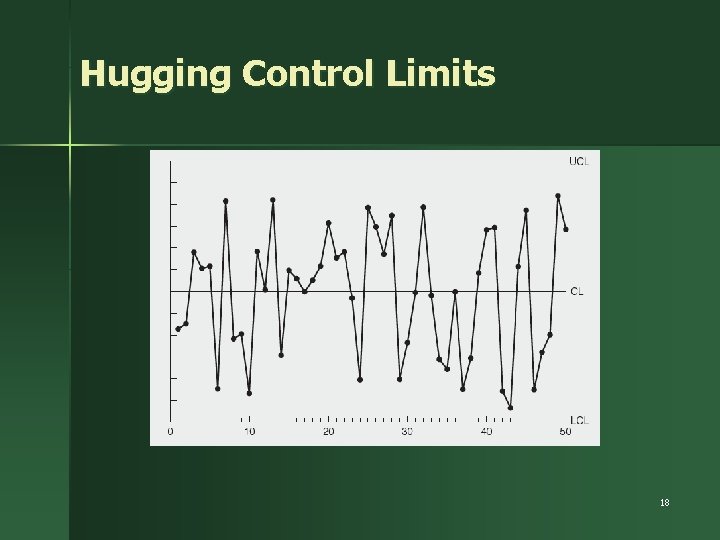 Hugging Control Limits

UCL

CL

LCL

0
10
20
30
40
50

18